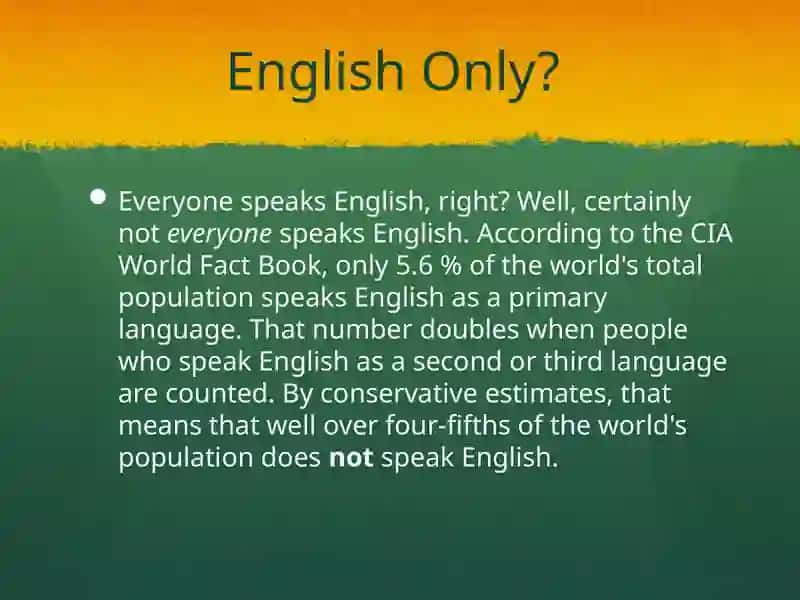 English Only?

Everyone speaks English, right? Well, certainly not everyone speaks English. According to the CIA World Fact Book, only 5.6 % of the world's total population speaks English as a primary language. That number doubles when people who speak English as a second or third language are counted. By conservative estimates, that means that well over four-fifths of the world's population does not speak English.